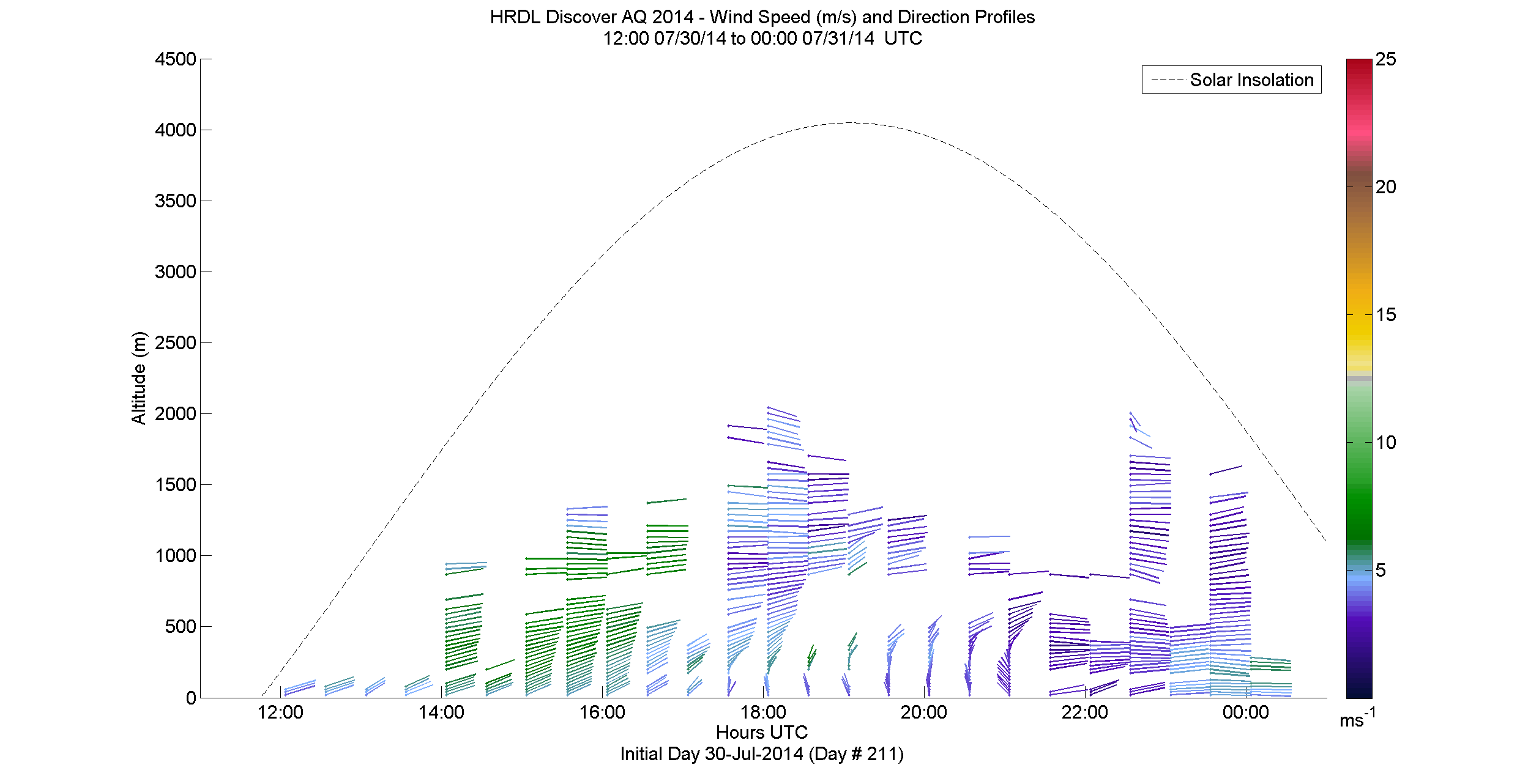 HRDL Discover AQ 2014 - Wind Speed (m/s) and Direction Profiles
12:00 07/30/14 to 00:00 07/31/14 UTC

Solar Insolation

Altitude (m)

4500
4000
3500
3000
2500
2000
1500
1000
500
0

12:00
14:00
16:00
18:00
20:00
22:00
00:00

Hours UTC
Initial Day 30-Jul-2014 (Day # 211)

25
20
15
10
5
$ms^{-1}$